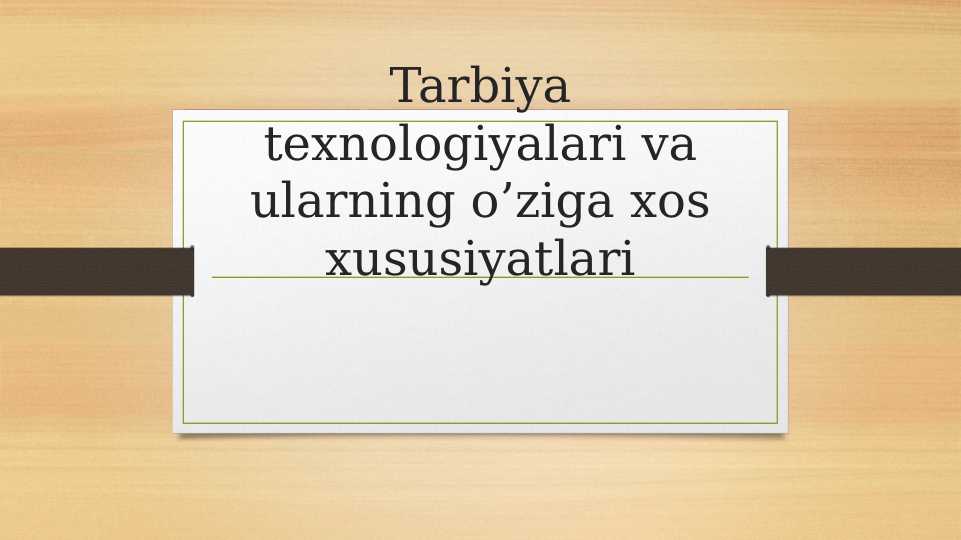 Tarbiya texnologiyalari va ularning o’ziga xos xususiyatlari